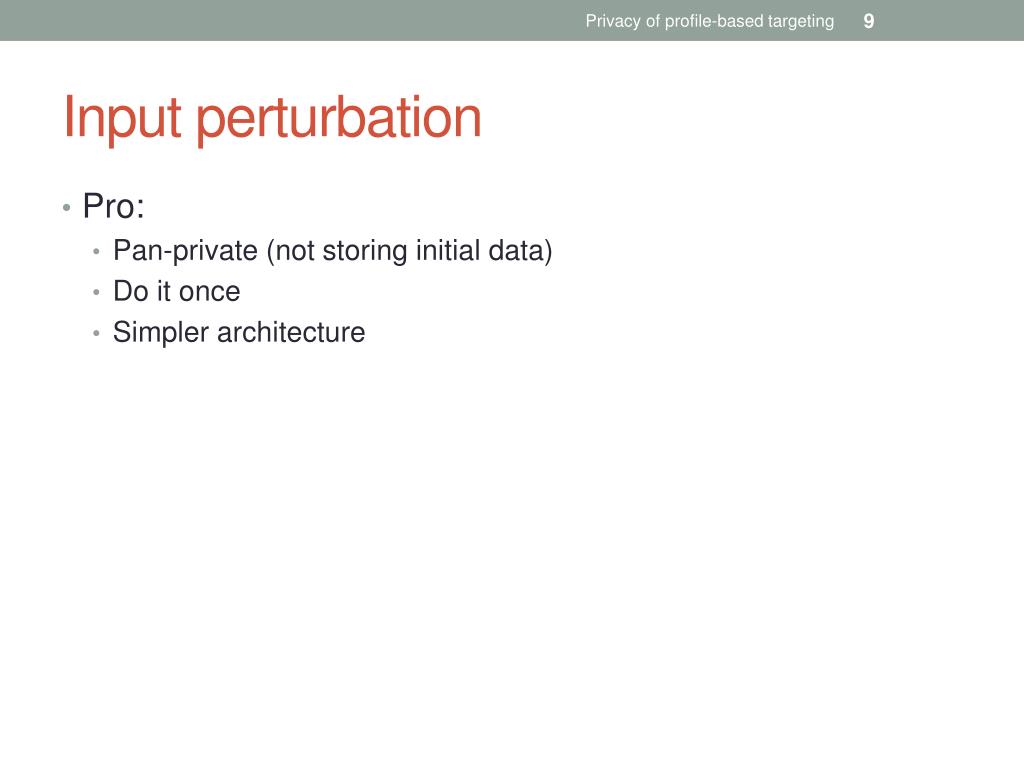 Privacy of profile-based targeting 9

Input perturbation

• Pro:
  • Pan-private (not storing initial data)
  • Do it once
  • Simpler architecture